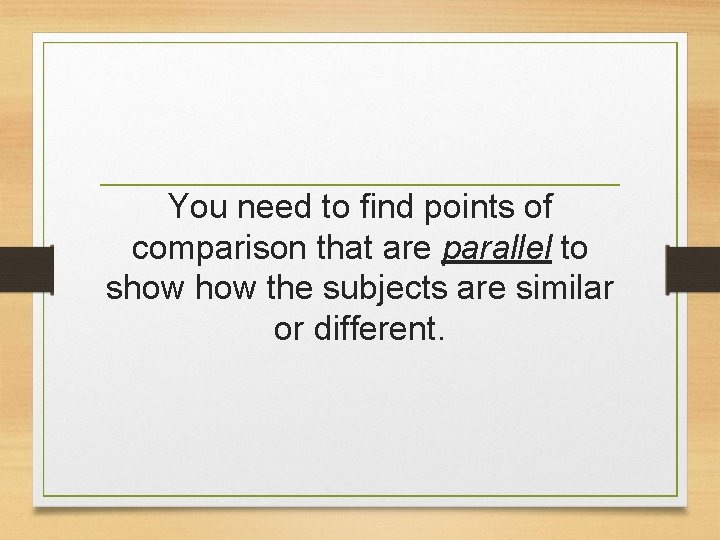 You need to find points of comparison that are parallel to show how the subjects are similar or different.